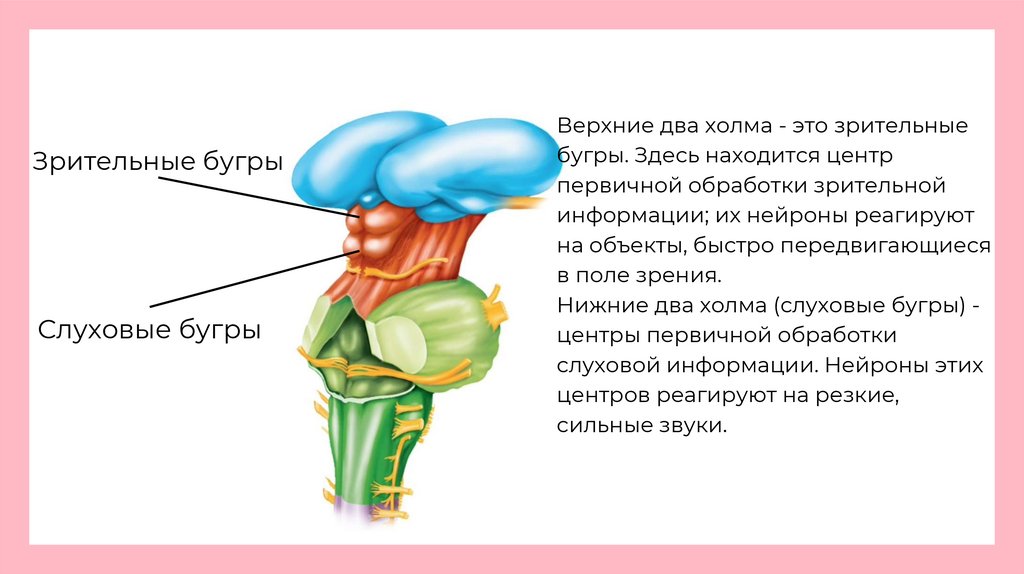 Зрительные бугры

Слуховые бугры

Верхние два холма - это зрительные бугры. Здесь находится центр первичной обработки зрительной информации; их нейроны реагируют на объекты, быстро передвигающиеся в поле зрения.
Нижние два холма (слуховые бугры) - центры первичной обработки слуховой информации. Нейроны этих центров реагируют на резкие, сильные звуки.